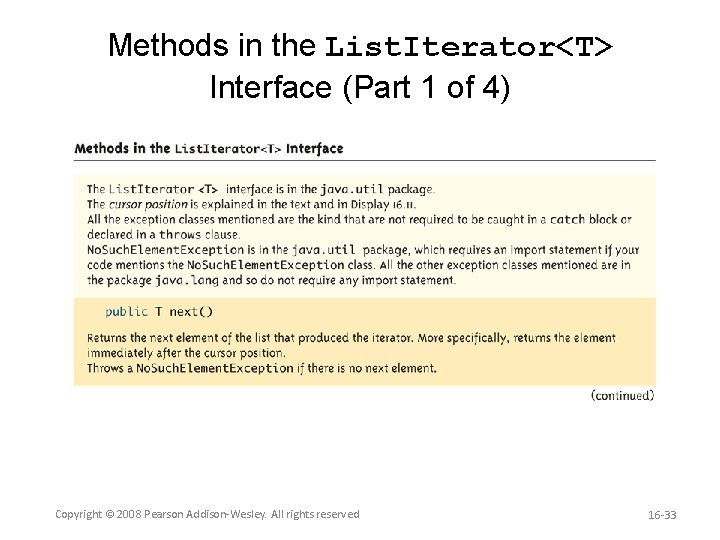 Methods in the ListIterator<T> Interface (Part 1 of 4)

Methods in the ListIterator<T> Interface

The ListIterator <T> interface is in the java.util package.
The cursor position is explained in the text and in Display 16.11.
All the exception classes mentioned are the kind that are not required to be caught in a catch block or declared in a throws clause.
NoSuchElementException is in the java.util package, which requires an import statement if your code mentions the NoSuchElementException class. All the other exception classes mentioned are in the package java.lang and so do not require any import statement.

public T next()

Returns the next element of the list that produced the iterator. More specifically, returns the element immediately after the cursor position.
Throws a NoSuchElementException if there is no next element.

(continued)

Copyright © 2008 Pearson Addison-Wesley. All rights reserved

16-33